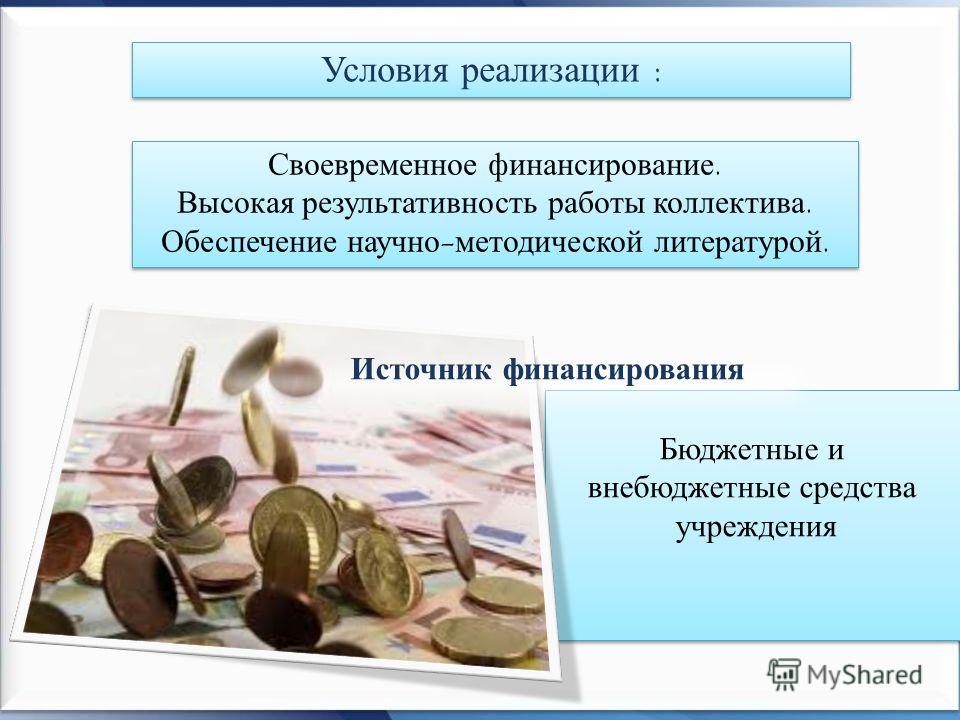 Условия реализации :

Своевременное финансирование.
Высокая результативность работы коллектива.
Обеспечение научно-методической литературой.

Источник финансирования

Бюджетные и внебюджетные средства учреждения

MyShared